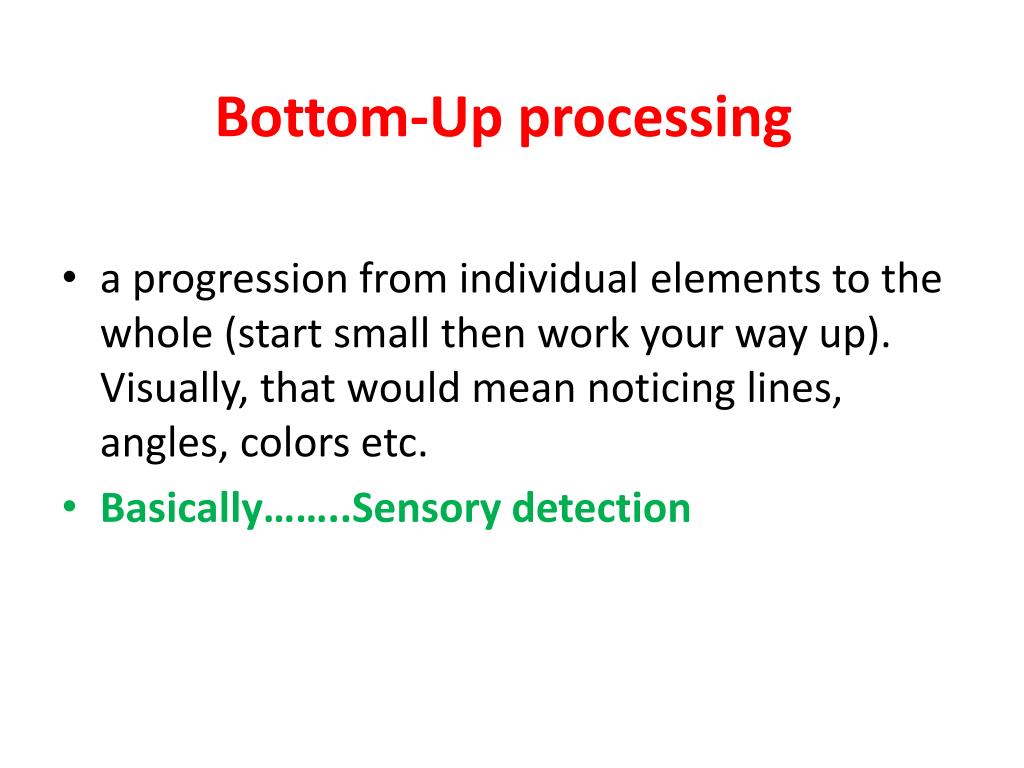 Bottom-Up processing

• a progression from individual elements to the whole (start small then work your way up). Visually, that would mean noticing lines, angles, colors etc.
• Basically……..Sensory detection